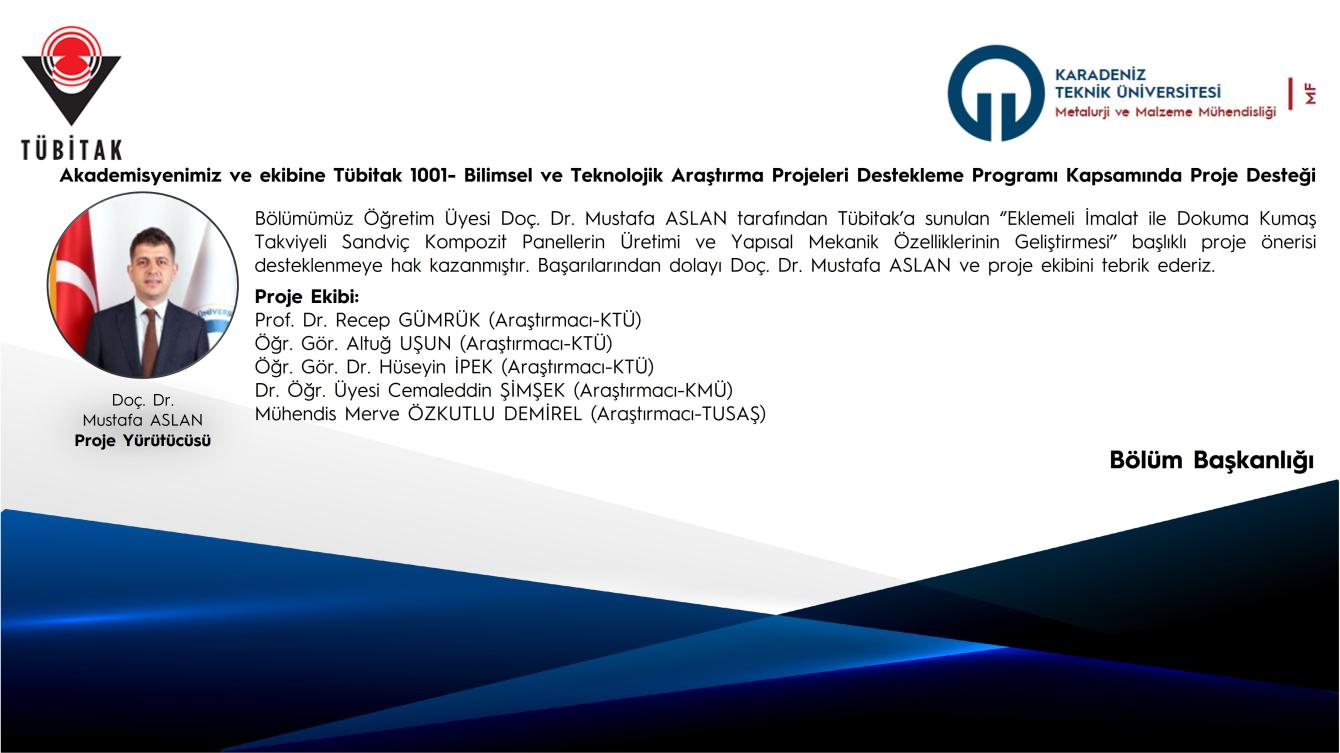 TÜBİTAK

KARADENİZ TEKNİK ÜNİVERSİTESİ
Metalurji ve Malzeme Mühendisliği
MF

Akademisyenimiz ve ekibine Tübitak 1001- Bilimsel ve Teknolojik Araştırma Projeleri Destekleme Programı Kapsamında Proje Desteği

Bölümümüz Öğretim Üyesi Doç. Dr. Mustafa ASLAN tarafından Tübitak'a sunulan "Eklemeli İmalat ile Dokuma Kumaş Takviyeli Sandviç Kompozit Panellerin Üretimi ve Yapısal Mekanik Özelliklerinin Geliştirmesi" başlıklı proje önerisi desteklenmeye hak kazanmıştır. Başarılarından dolayı Doç. Dr. Mustafa ASLAN ve proje ekibini tebrik ederiz.

Proje Ekibi:
Prof. Dr. Recep GÜMRÜK (Araştırmacı-KTÜ)
Öğr. Gör. Altuğ UŞUN (Araştırmacı-KTÜ)
Öğr. Gör. Dr. Hüseyin İPEK (Araştırmacı-KTÜ)
Dr. Öğr. Üyesi Cemaleddin ŞİMŞEK (Araştırmacı-KMÜ)
Mühendis Merve ÖZKUTLU DEMİREL (Araştırmacı-TUSAŞ)

Doç. Dr.
Mustafa ASLAN
Proje Yürütücüsü

Bölüm Başkanlığı